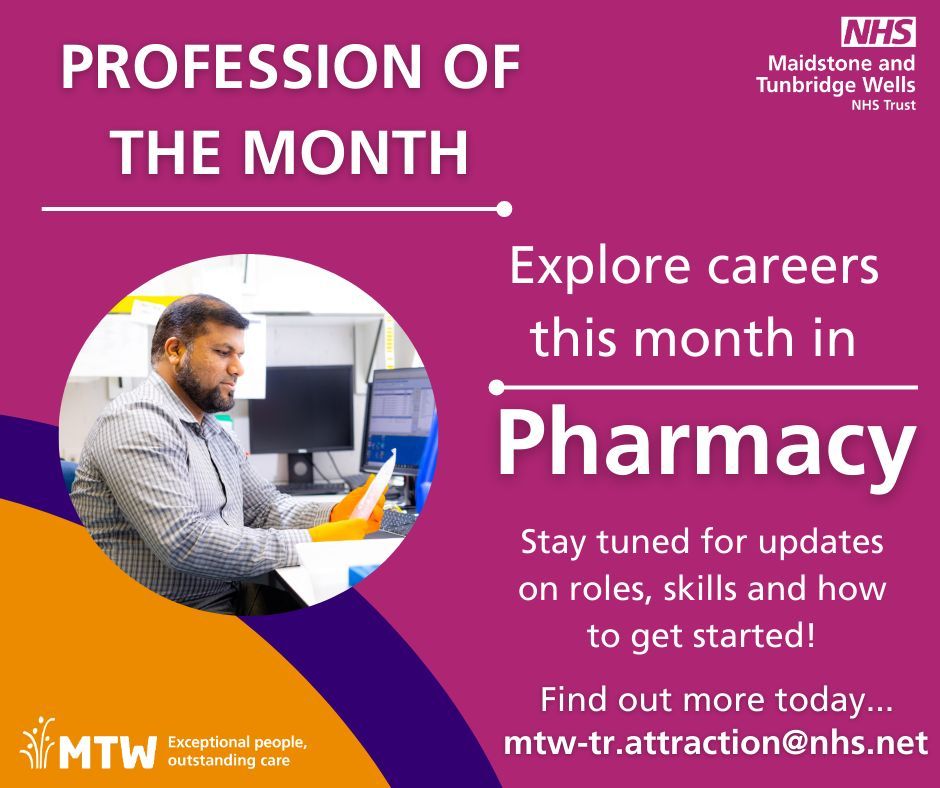 PROFESSION OF THE MONTH

NHS
Maidstone and Tunbridge Wells
NHS Trust

Explore careers this month in

Pharmacy

Stay tuned for updates on roles, skills and how to get started!

Find out more today...
mtw-tr.attraction@nhs.net

MTW Exceptional people, outstanding care